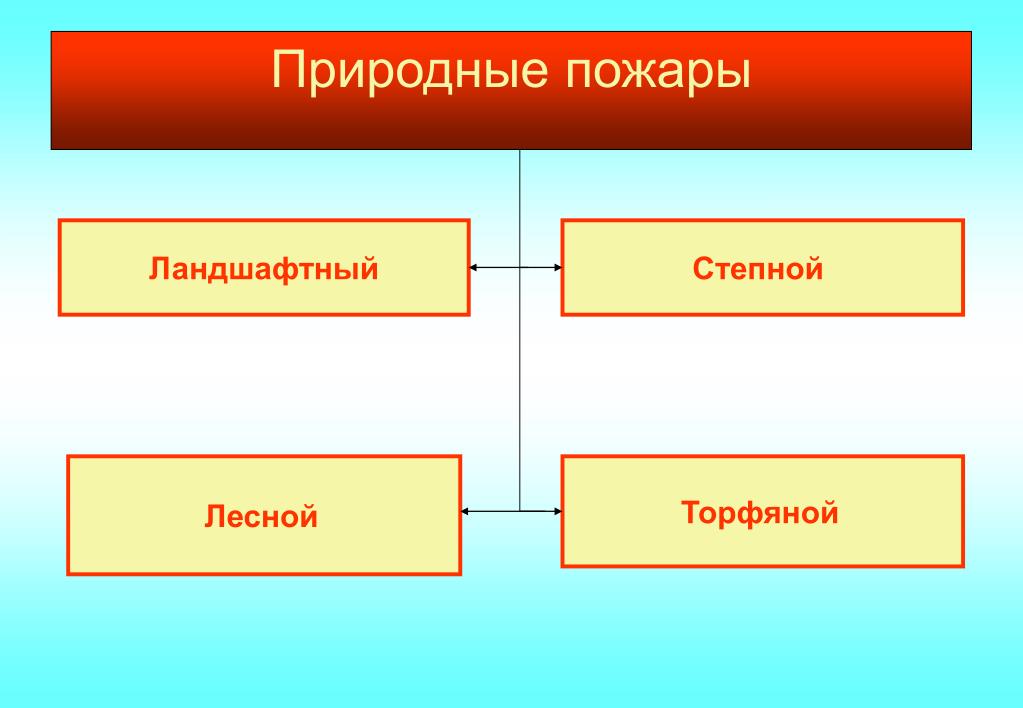 Природные пожары

Ландшафтный

Степной

Лесной

Торфяной